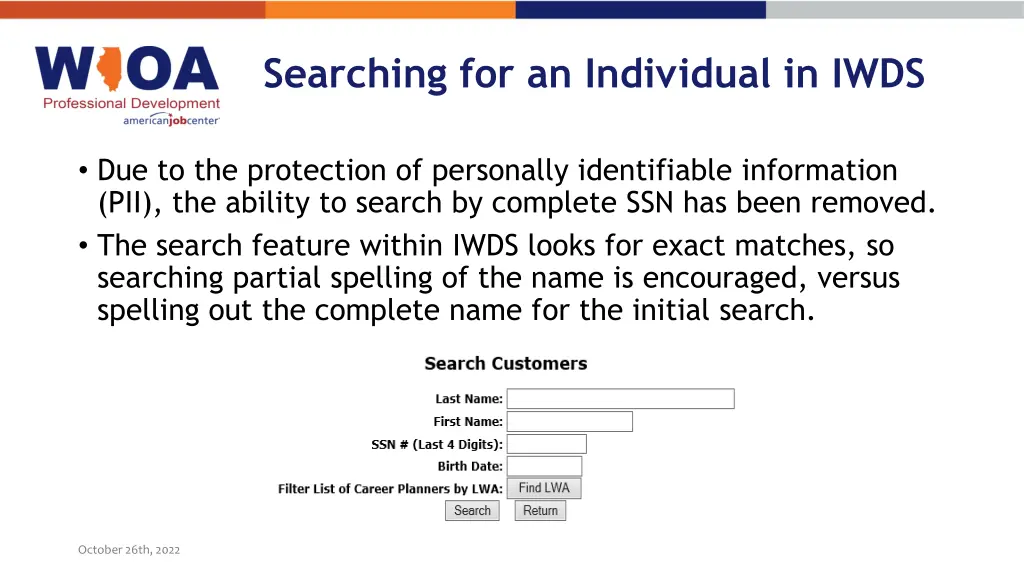 WIOA
Professional Development
americanjobcenter

Searching for an Individual in IWDS

• Due to the protection of personally identifiable information (PII), the ability to search by complete SSN has been removed.
• The search feature within IWDS looks for exact matches, so searching partial spelling of the name is encouraged, versus spelling out the complete name for the initial search.

Search Customers

Last Name:
First Name:
SSN # (Last 4 Digits):
Birth Date:
Filter List of Career Planners by LWA: Find LWA
Search Return

October 26th, 2022